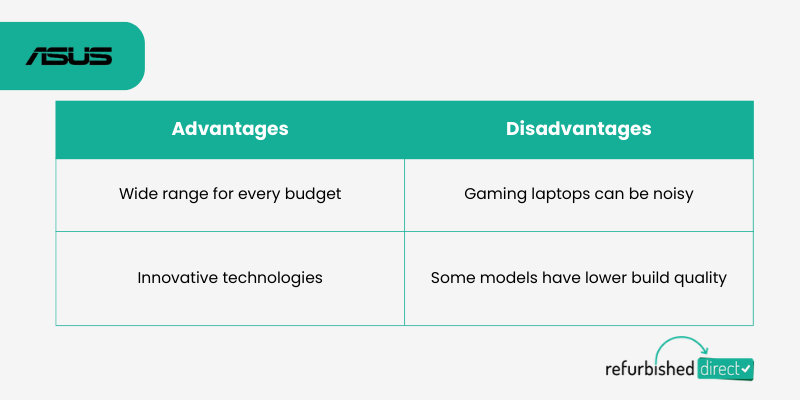 ASUS

| Advantages | Disadvantages |
|---|---|
| Wide range for every budget | Gaming laptops can be noisy |
| Innovative technologies | Some models have lower build quality |

refurbished direct